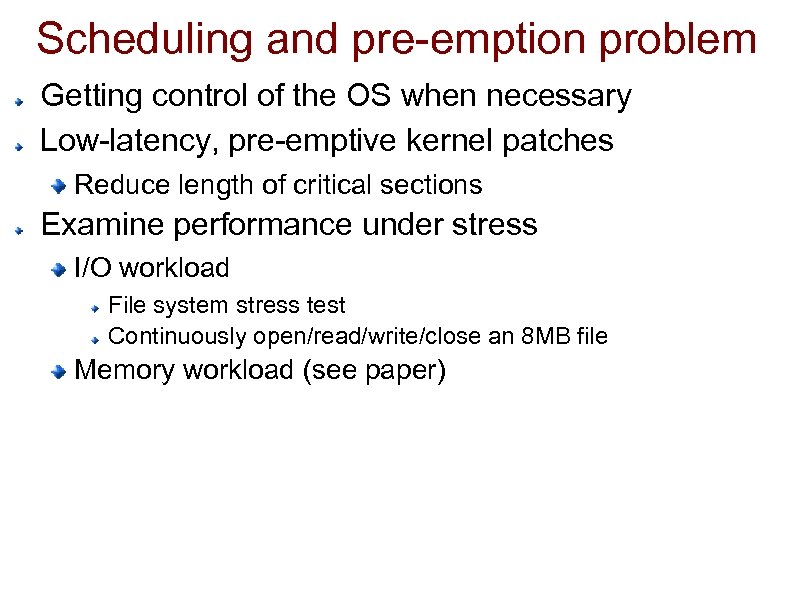 Scheduling and pre-emption problem

Getting control of the OS when necessary

Low-latency, pre-emptive kernel patches

Reduce length of critical sections

Examine performance under stress

I/O workload

File system stress test

Continuously open/read/write/close an 8MB file

Memory workload (see paper)